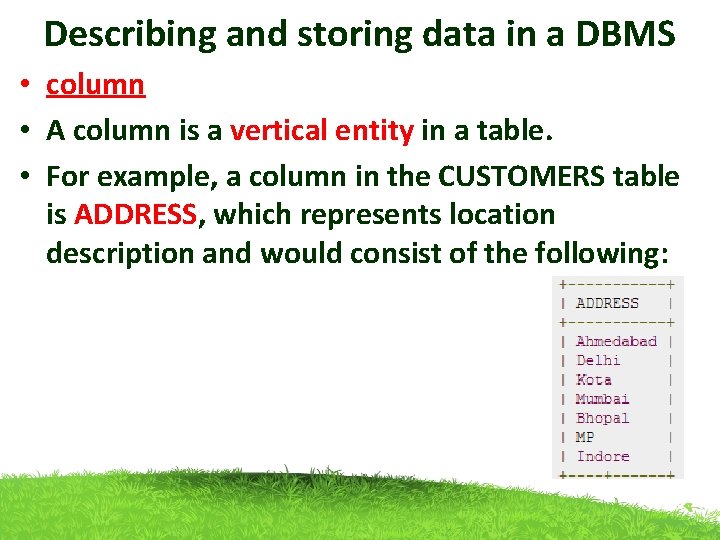 Describing and storing data in a DBMS

• column

• A column is a vertical entity in a table.

• For example, a column in the CUSTOMERS table is ADDRESS, which represents location description and would consist of the following:

| ADDRESS |
|---|
| Ahmedabad |
| Delhi |
| Kota |
| Mumbai |
| Bhopal |
| MP |
| Indore |